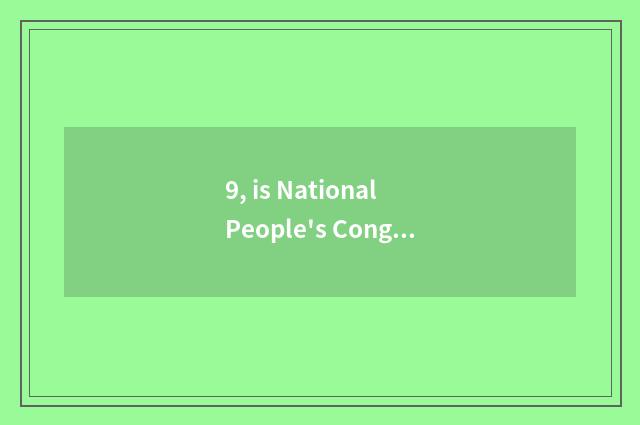 9, is National People's Cong...